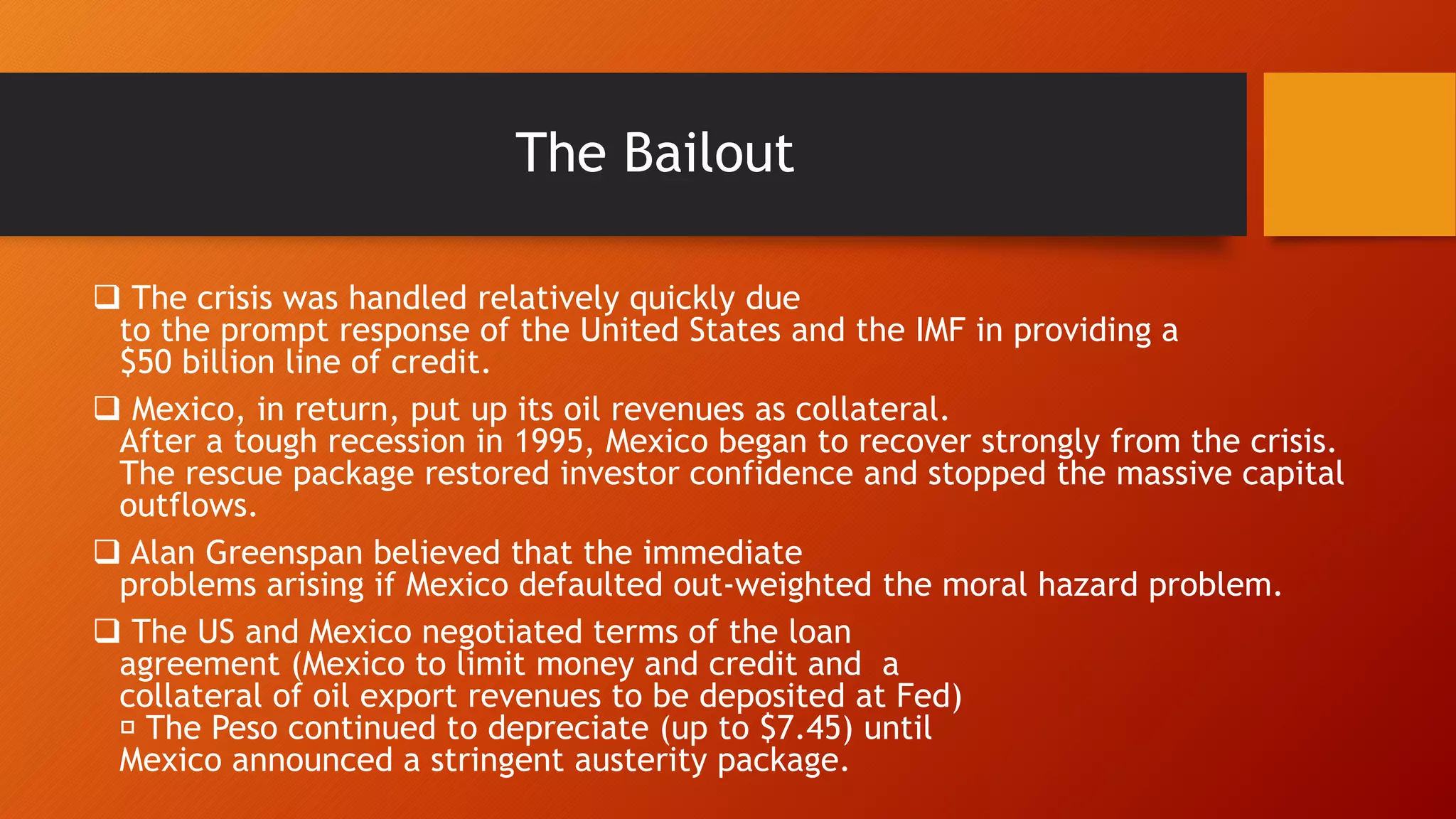 The Bailout

❑ The crisis was handled relatively quickly due to the prompt response of the United States and the IMF in providing a \$50 billion line of credit.

❑ Mexico, in return, put up its oil revenues as collateral. After a tough recession in 1995, Mexico began to recover strongly from the crisis. The rescue package restored investor confidence and stopped the massive capital outflows.

❑ Alan Greenspan believed that the immediate problems arising if Mexico defaulted out-weighted the moral hazard problem.

❑ The US and Mexico negotiated terms of the loan agreement (Mexico to limit money and credit and a collateral of oil export revenues to be deposited at Fed)
▫ The Peso continued to depreciate (up to \$7.45) until Mexico announced a stringent austerity package.